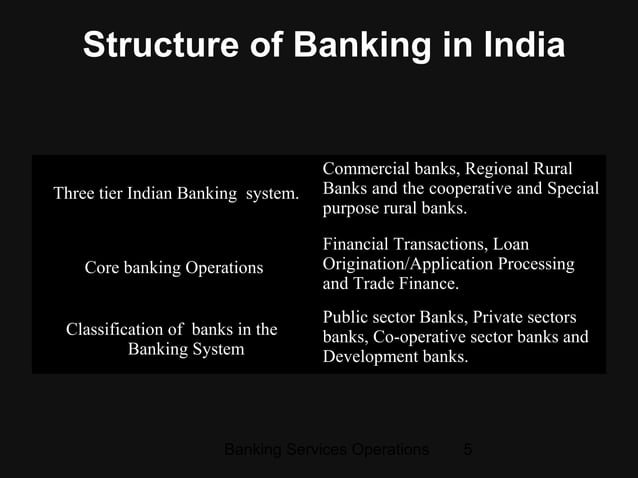 Structure of Banking in India

| | |
|---|---|
| Three tier Indian Banking system. | Commercial banks, Regional Rural Banks and the cooperative and Special purpose rural banks. |
| Core banking Operations | Financial Transactions, Loan Origination/Application Processing and Trade Finance. |
| Classification of banks in the Banking System | Public sector Banks, Private sectors banks, Co-operative sector banks and Development banks. |

Banking Services Operations 5